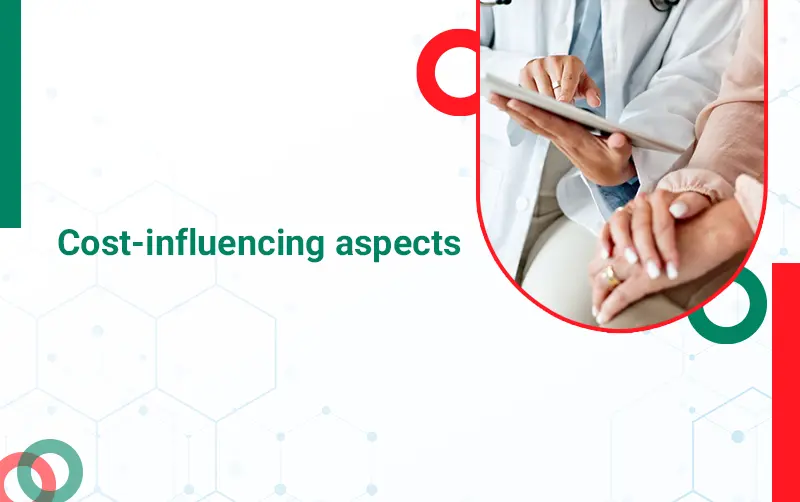 Cost-influencing aspects